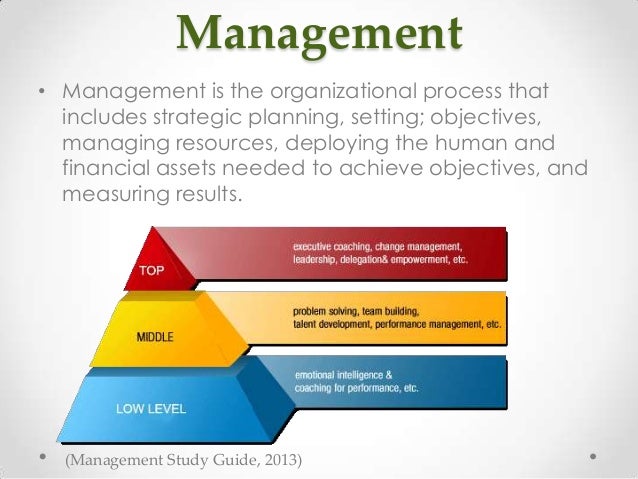 Management

• Management is the organizational process that includes strategic planning, setting; objectives, managing resources, deploying the human and financial assets needed to achieve objectives, and measuring results.

TOP
executive coaching, change management, leadership, delegation& empowerment, etc.

MIDDLE
problem solving, team building, talent development, performance management, etc.

LOW LEVEL
emotional intelligence & coaching for performance, etc.

• (Management Study Guide, 2013)